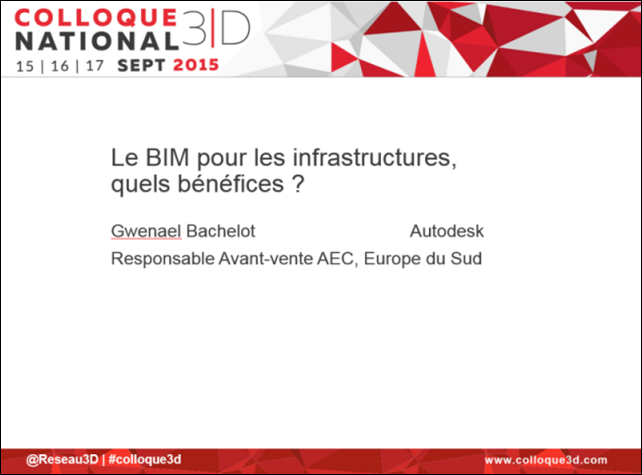 COLLOQUE NATIONAL 3D
15 | 16 | 17 SEPT 2015

Le BIM pour les infrastructures, quels bénéfices ?

Gwenael Bachelot Autodesk

Responsable Avant-vente AEC, Europe du Sud

@Reseau3D | #colloque3d

www.colloque3d.com